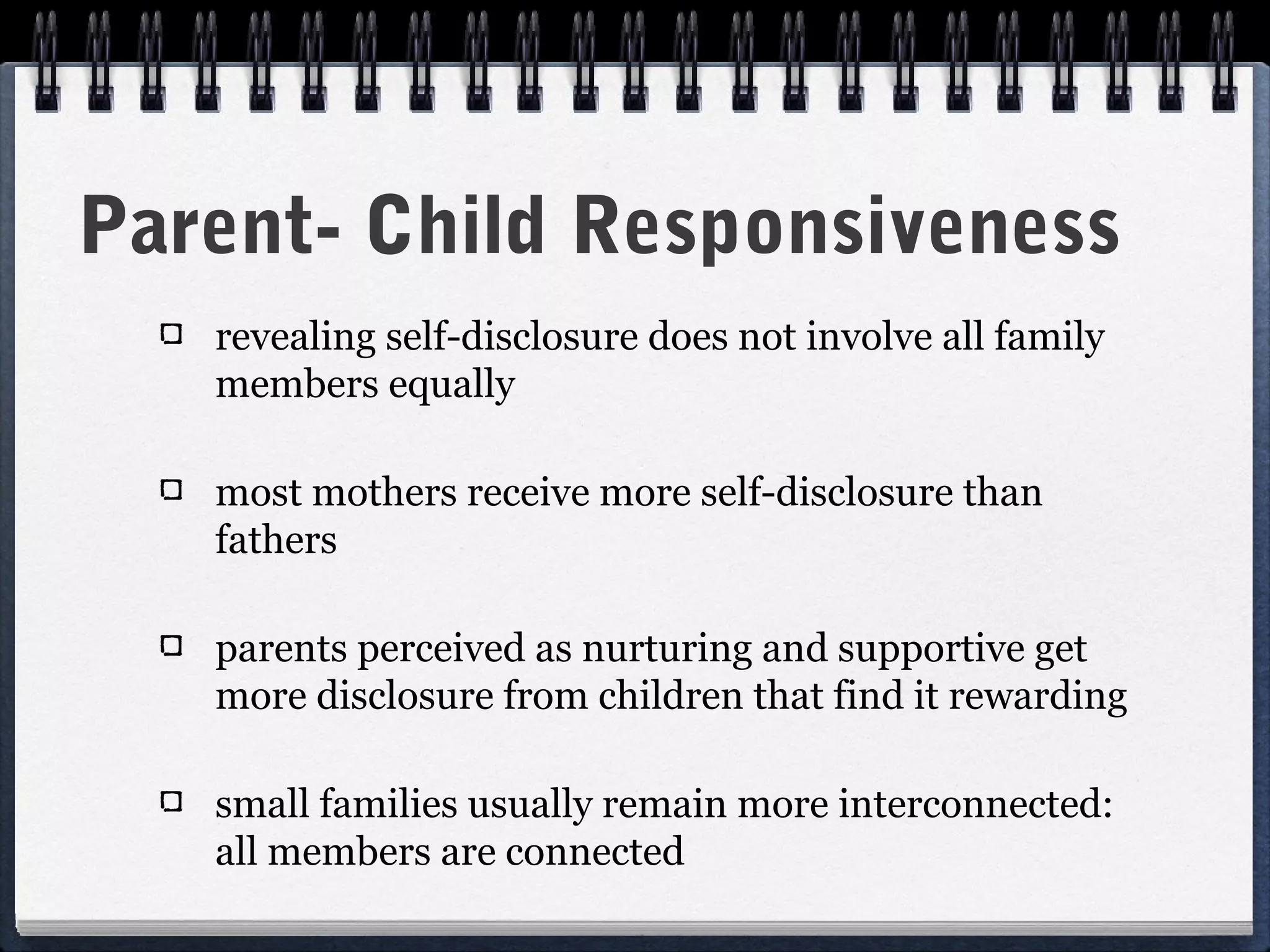 Parent- Child Responsiveness

revealing self-disclosure does not involve all family members equally

most mothers receive more self-disclosure than fathers

parents perceived as nurturing and supportive get more disclosure from children that find it rewarding

small families usually remain more interconnected: all members are connected